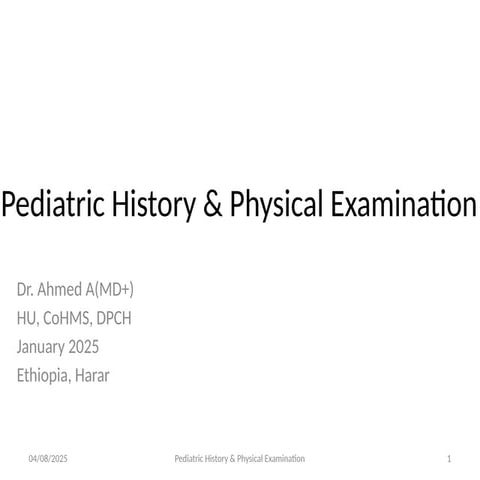 Pediatric History & Physical Examination

Dr. Ahmed A(MD+)
HU, CoHMS, DPCH
January 2025
Ethiopia, Harar

04/08/2025

Pediatric History & Physical Examination

1